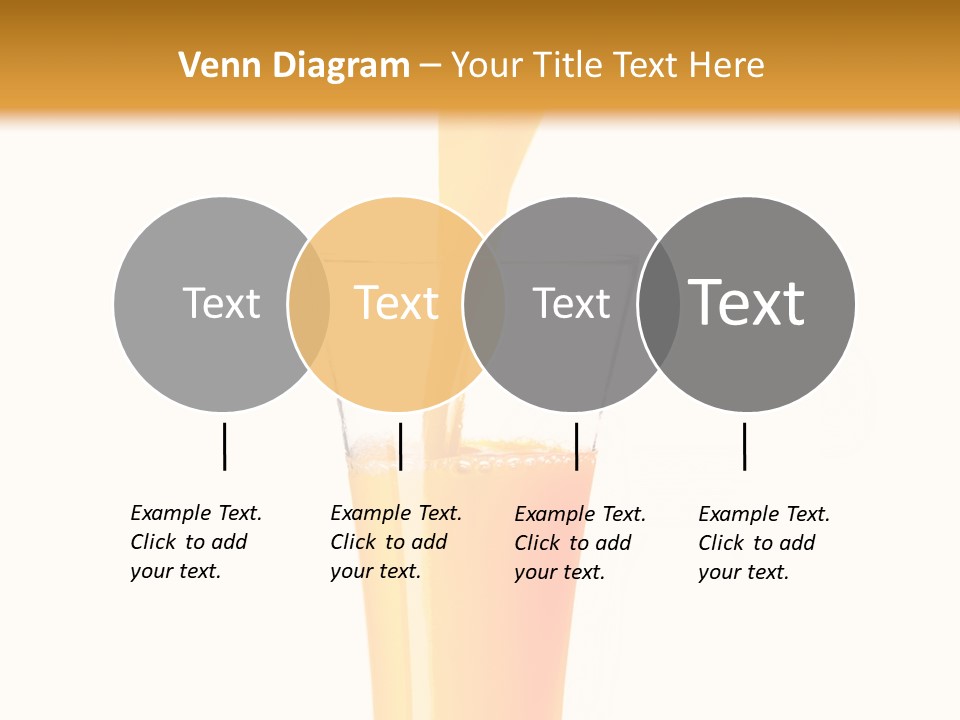 Venn Diagram – Your Title Text Here

Text

Text

Text

Text

Example Text. Click to add your text.

Example Text. Click to add your text.

Example Text. Click to add your text.

Example Text. Click to add your text.